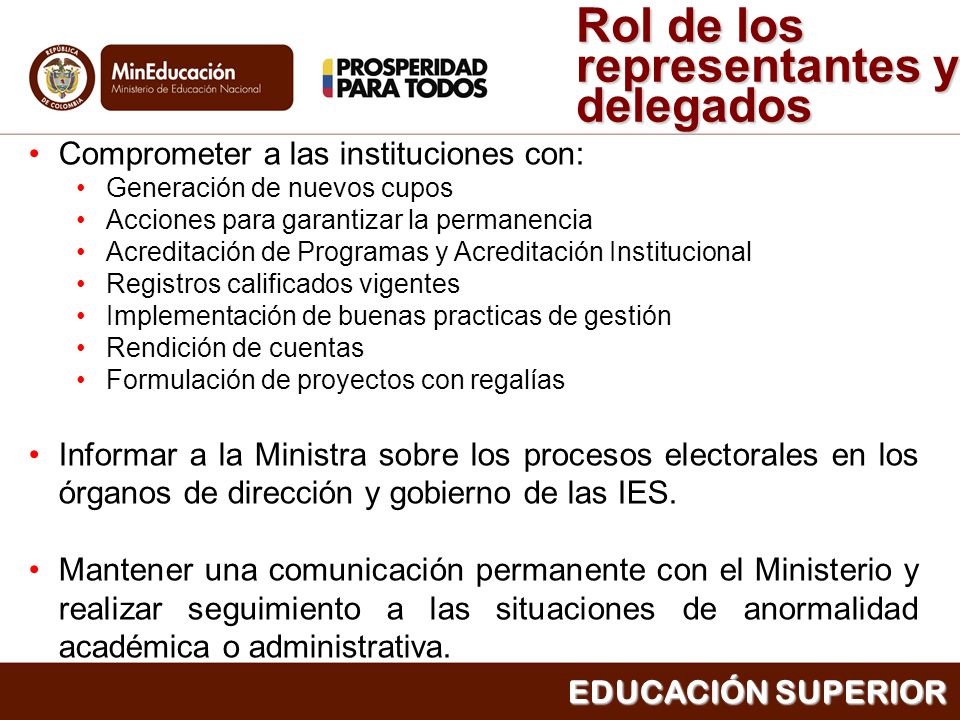 REPÚBLICA DE COLOMBIA

MinEducación
Ministerio de Educación Nacional

PROSPERIDAD PARA TODOS

Rol de los representantes y delegados

• Comprometer a las instituciones con:
  • Generación de nuevos cupos
  • Acciones para garantizar la permanencia
  • Acreditación de Programas y Acreditación Institucional
  • Registros calificados vigentes
  • Implementación de buenas practicas de gestión
  • Rendición de cuentas
  • Formulación de proyectos con regalías

• Informar a la Ministra sobre los procesos electorales en los órganos de dirección y gobierno de las IES.

• Mantener una comunicación permanente con el Ministerio y realizar seguimiento a las situaciones de anormalidad académica o administrativa.

EDUCACIÓN SUPERIOR